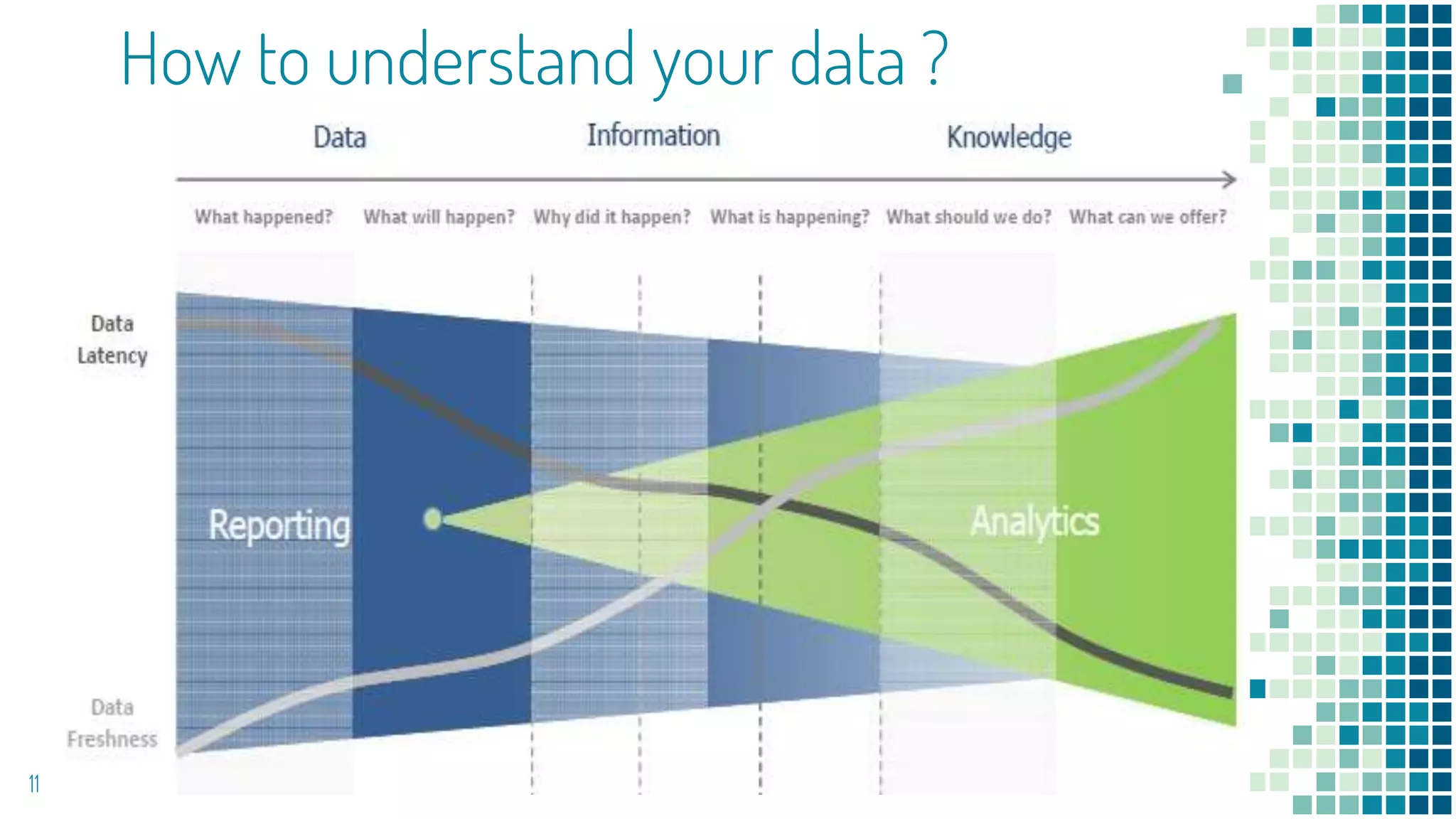 How to understand your data ?

Data

Information

Knowledge

What happened?

What will happen?

Why did it happen?

What is happening?

What should we do?

What can we offer?

Data Latency

Reporting

Analytics

Data Freshness

11